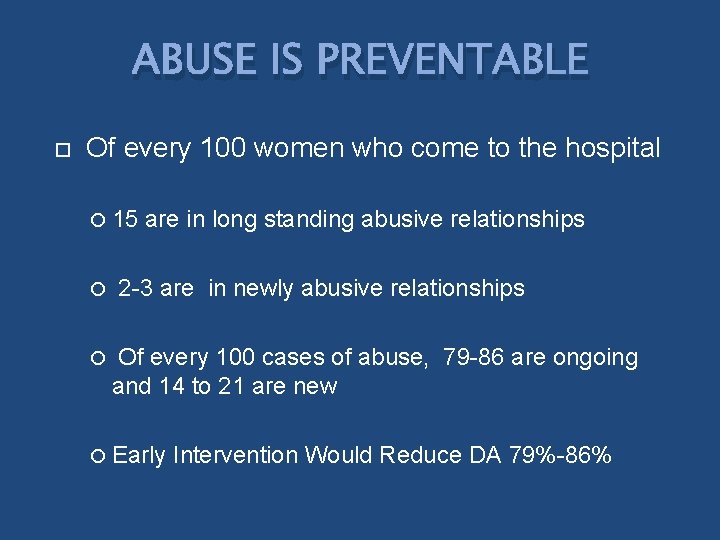 ABUSE IS PREVENTABLE

Of every 100 women who come to the hospital

15 are in long standing abusive relationships

2-3 are in newly abusive relationships

Of every 100 cases of abuse, 79-86 are ongoing and 14 to 21 are new

Early Intervention Would Reduce DA 79%-86%